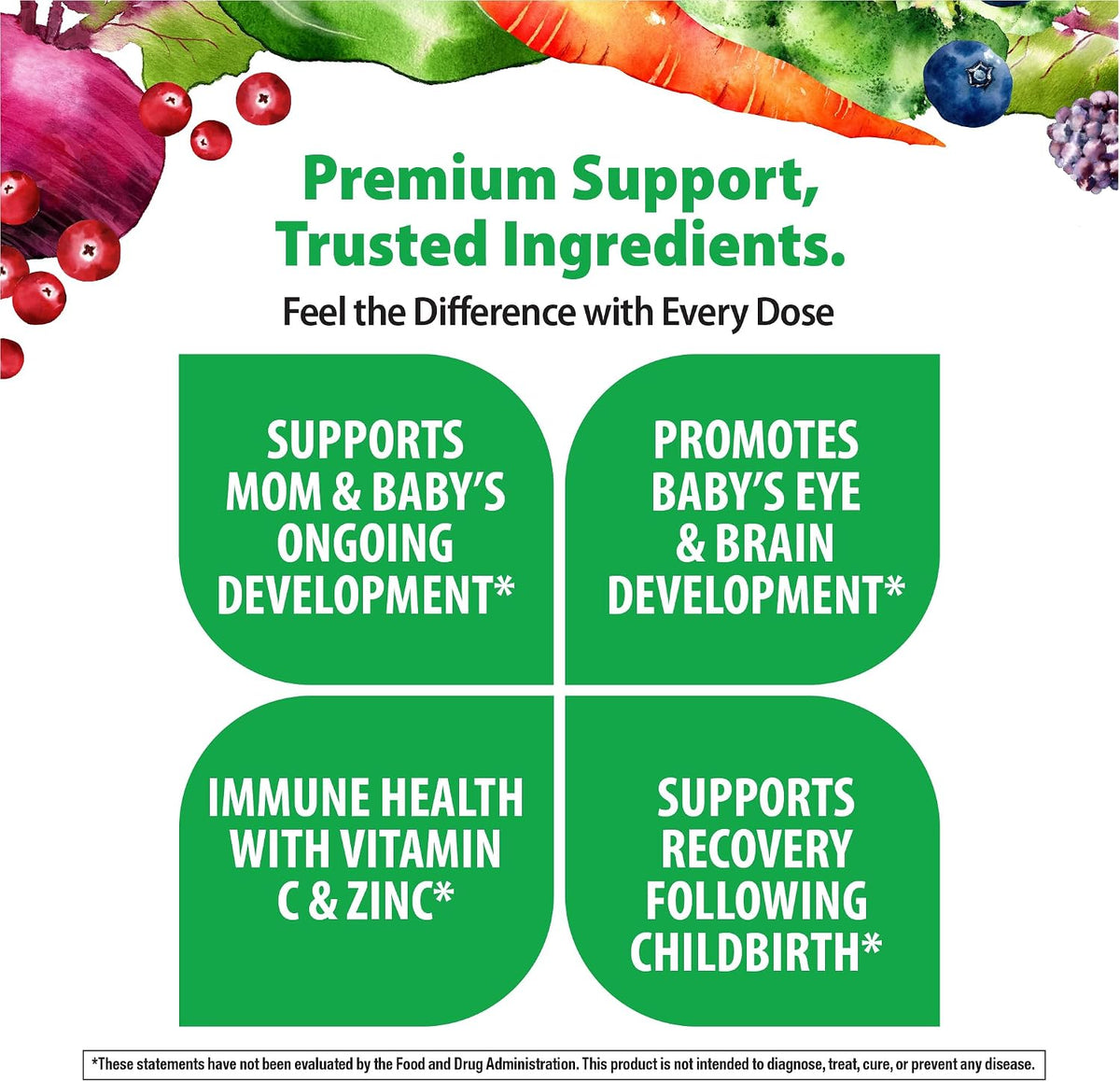 Premium Support, Trusted Ingredients.

Feel the Difference with Every Dose

SUPPORTS MOM & BABY'S ONGOING DEVELOPMENT*

PROMOTES BABY'S EYE & BRAIN DEVELOPMENT*

IMMUNE HEALTH WITH VITAMIN C & ZINC*

SUPPORTS RECOVERY FOLLOWING CHILDBIRTH*

*These statements have not been evaluated by the Food and Drug Administration. This product is not intended to diagnose, treat, cure, or prevent any disease.